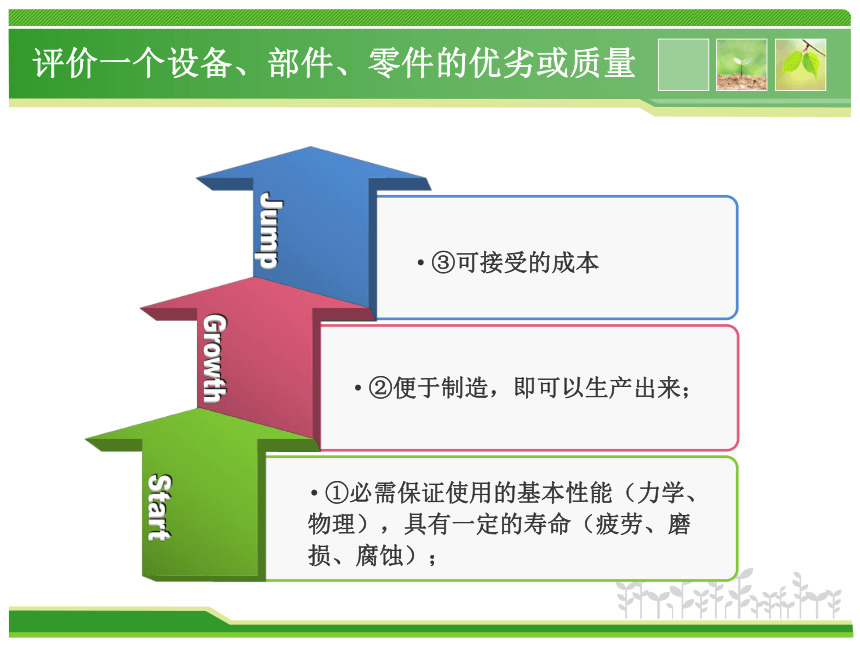 评价一个设备、部件、零件的优劣或质量

Jump

• ③可接受的成本

Growth

• ②便于制造，即可以生产出来；

Start

• ①必需保证使用的基本性能（力学、物理），具有一定的寿命（疲劳、磨损、腐蚀）；